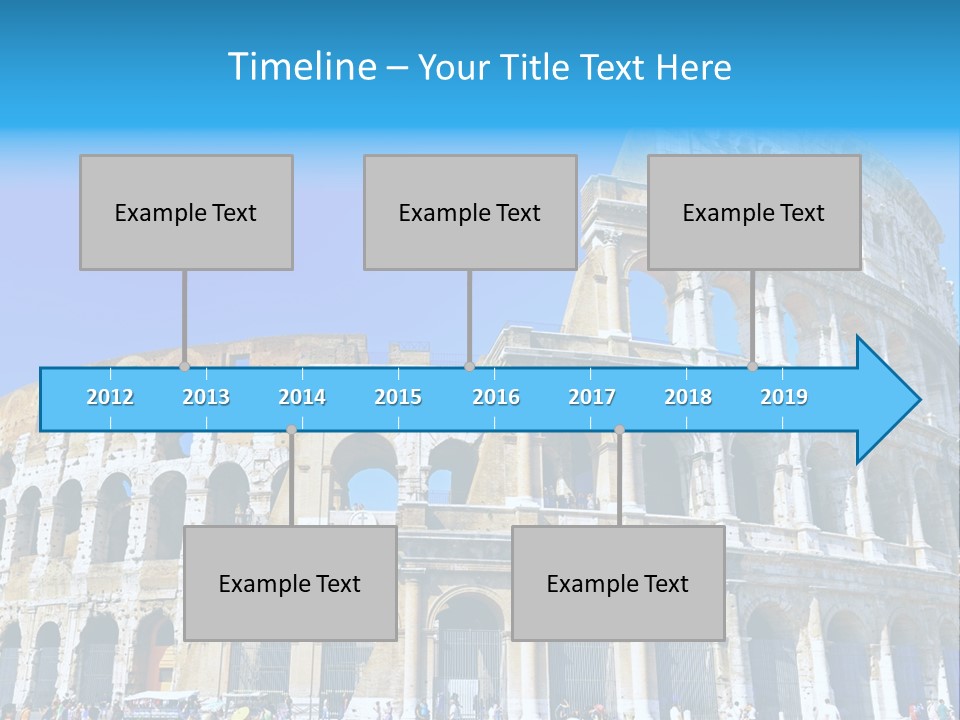 Timeline – Your Title Text Here

Example Text

Example Text

Example Text

2012 2013 2014 2015 2016 2017 2018 2019

Example Text

Example Text